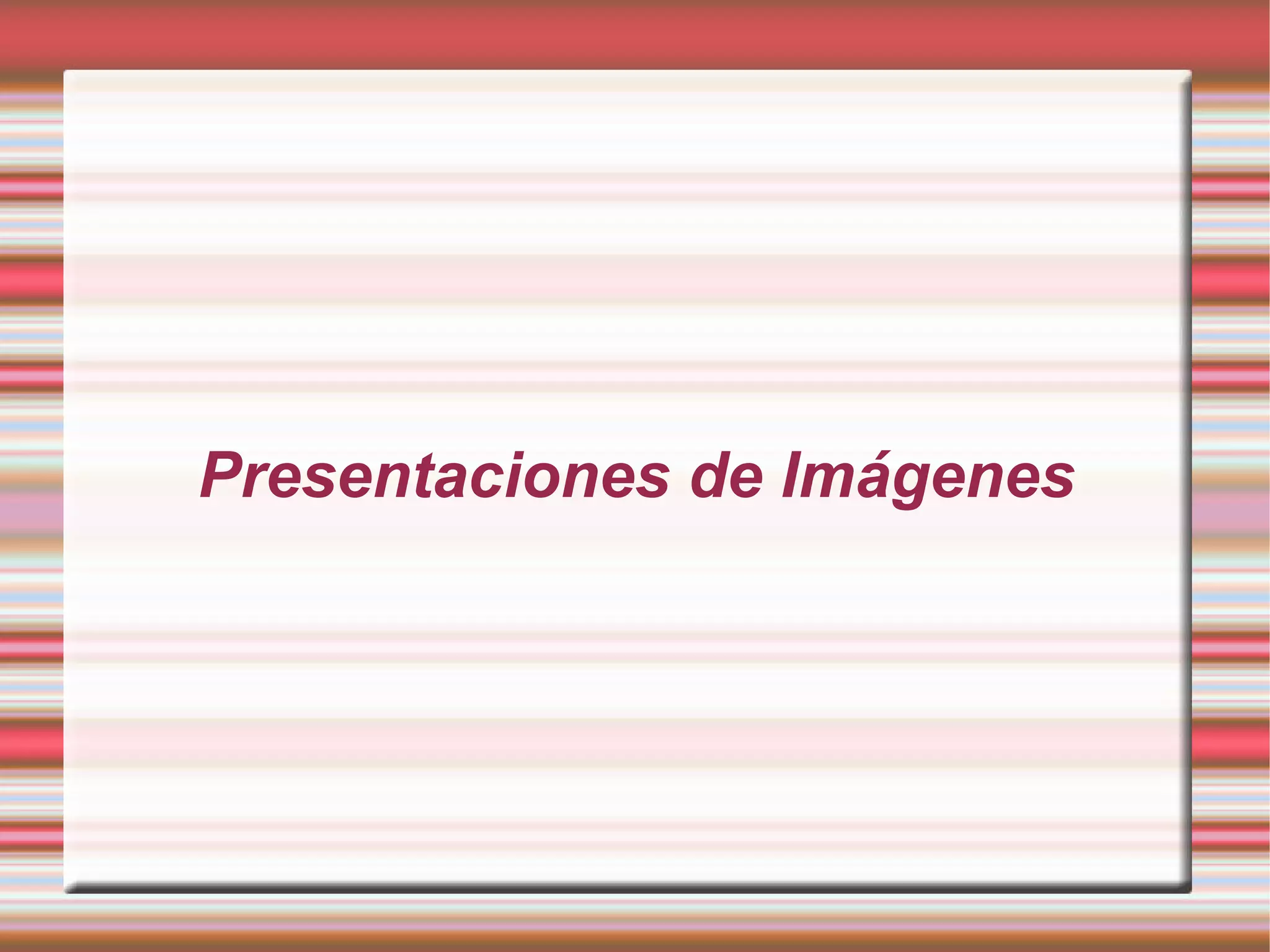 Presentaciones de Imágenes